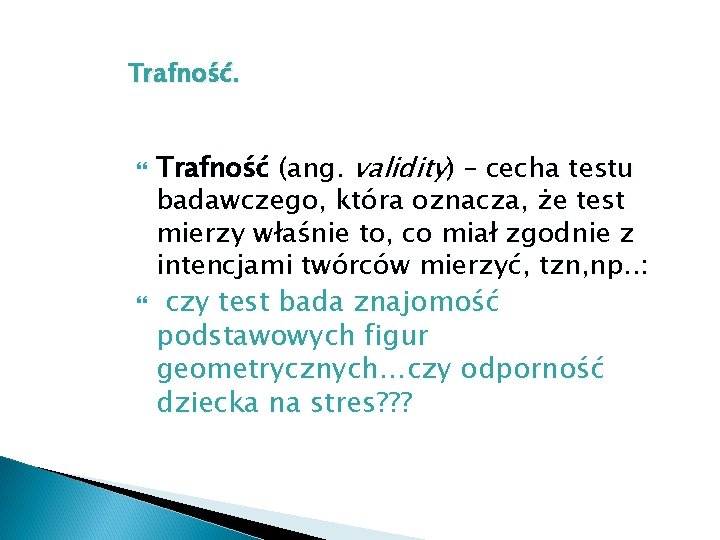 Trafność.

Trafność (ang. validity) – cecha testu badawczego, która oznacza, że test mierzy właśnie to, co miał zgodnie z intencjami twórców mierzyć, tzn,np..:

czy test bada znajomość podstawowych figur geometrycznych…czy odporność dziecka na stres???